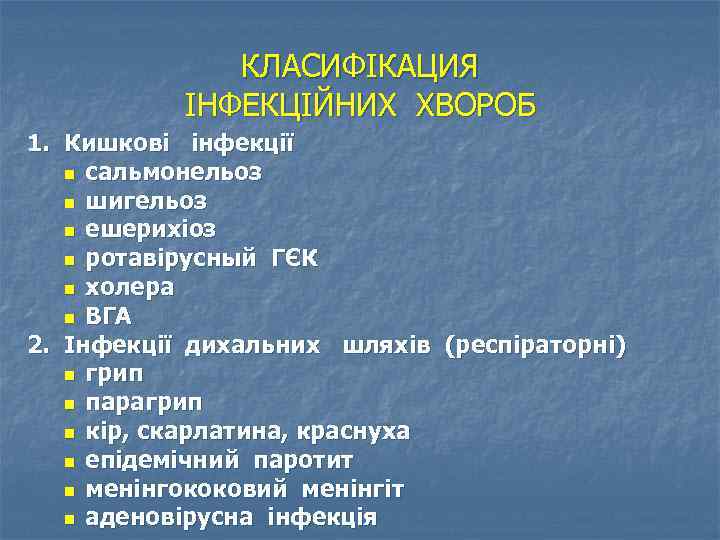 КЛАСИФІКАЦИЯ ІНФЕКЦІЙНИХ ХВОРОБ

1. Кишкові інфекції
- сальмонельоз
- шигельоз
- ешерихіоз
- ротавірусный ГЄК
- холера
- ВГА

2. Інфекції дихальних шляхів (респіраторні)
- грип
- парагрип
- кір, скарлатина, краснуха
- епідемічний паротит
- менінгококовий менінгіт
- аденовірусна інфекція